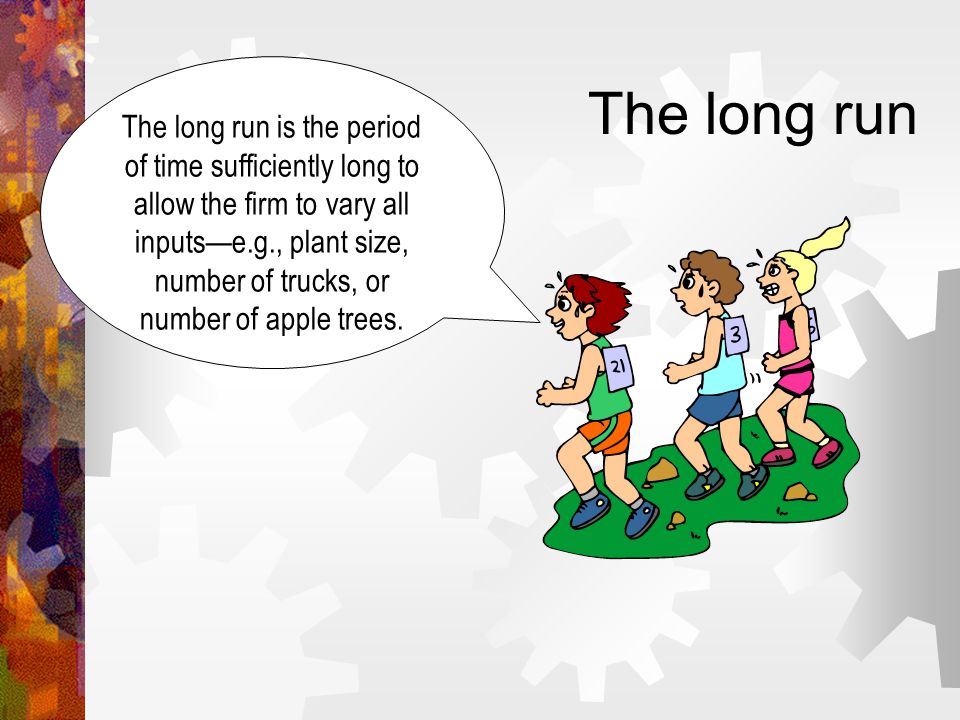 The long run

The long run is the period of time sufficiently long to allow the firm to vary all inputs—e.g., plant size, number of trucks, or number of apple trees.

21

3